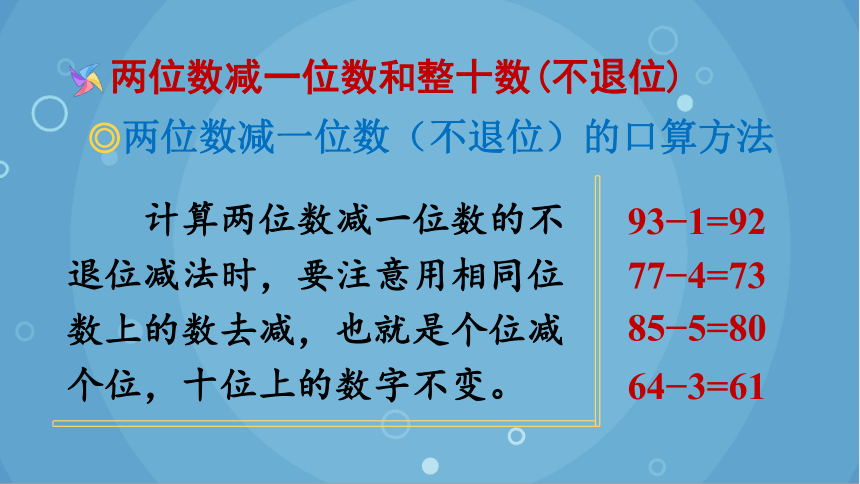 两位数减一位数和整十数(不退位)

◎两位数减一位数（不退位）的口算方法

计算两位数减一位数的不退位减法时，要注意用相同位数上的数去减，也就是个位减个位，十位上的数字不变。

$93-1=92$

$77-4=73$

$85-5=80$

$64-3=61$